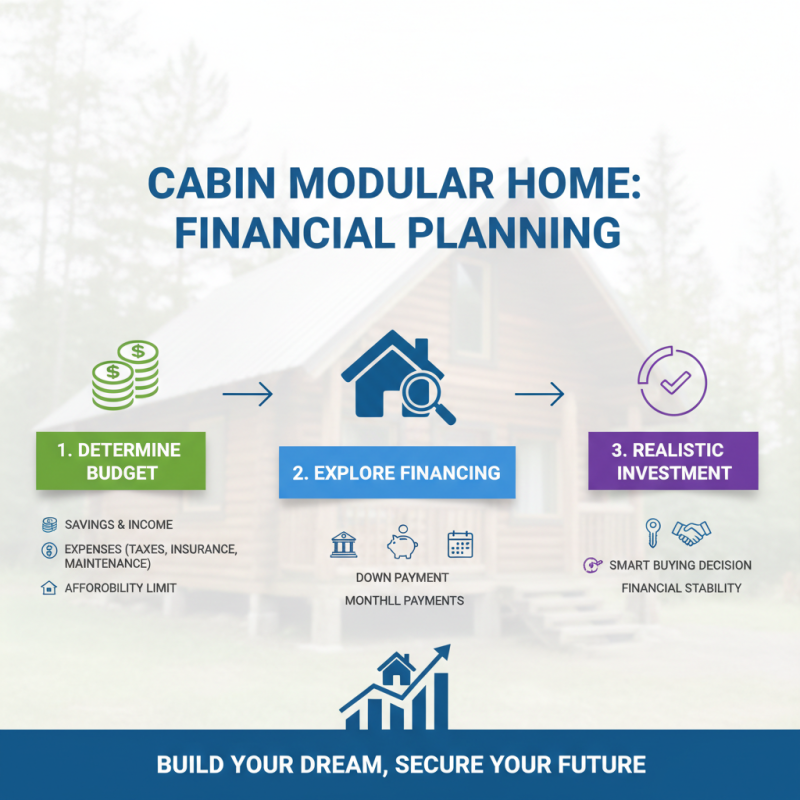 CABIN MODULAR HOME: FINANCIAL PLANNING

1. DETERMINE BUDGET

SAVINGS & INCOME

EXPENSES (TAXES, INSURANCE, MAINTENANCE)

AFFOROBILITY LIMIT

2. EXPLORE FINANCING

DOWN PAYMENT

MONTHLL PAYMENTS

3. REALISTIC INVESTMENT

SMART BUYING DECISION

FINANCIAL STABILITY

BUILD YOUR DREAM, SECURE YOUR FUTURE